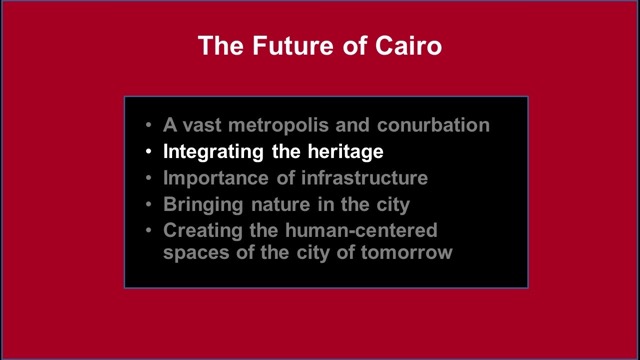 The Future of Cairo

• A vast metropolis and conurbation
• Integrating the heritage
• Importance of infrastructure
• Bringing nature in the city
• Creating the human-centered spaces of the city of tomorrow